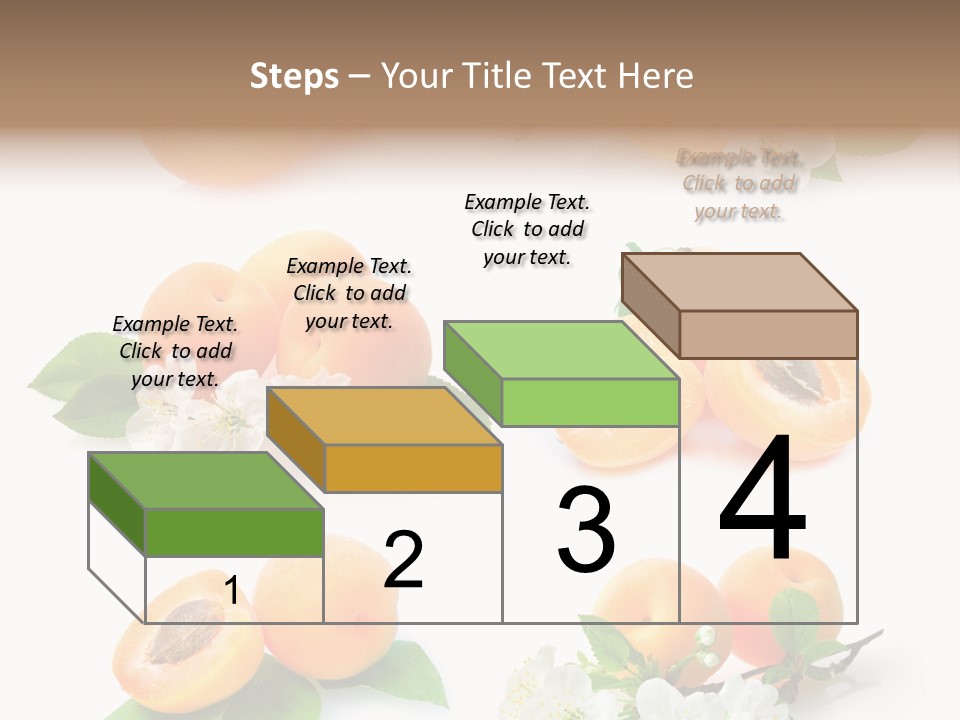 Steps – Your Title Text Here

Example Text. Click to add your text.

Example Text. Click to add your text.

Example Text. Click to add your text.

Example Text. Click to add your text.

1

2

3

4